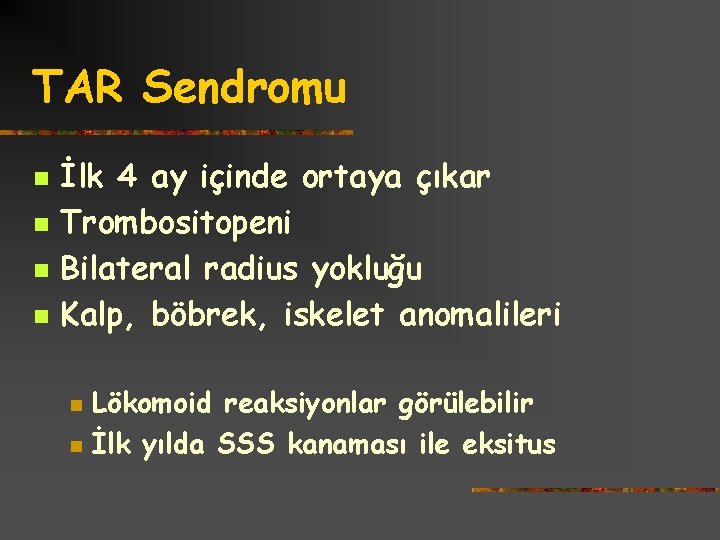 TAR Sendromu

- İlk 4 ay içinde ortaya çıkar
- Trombositopeni
- Bilateral radius yokluğu
- Kalp, böbrek, iskelet anomalileri

  - Lökomoid reaksiyonlar görülebilir
  - İlk yılda SSS kanaması ile eksitus